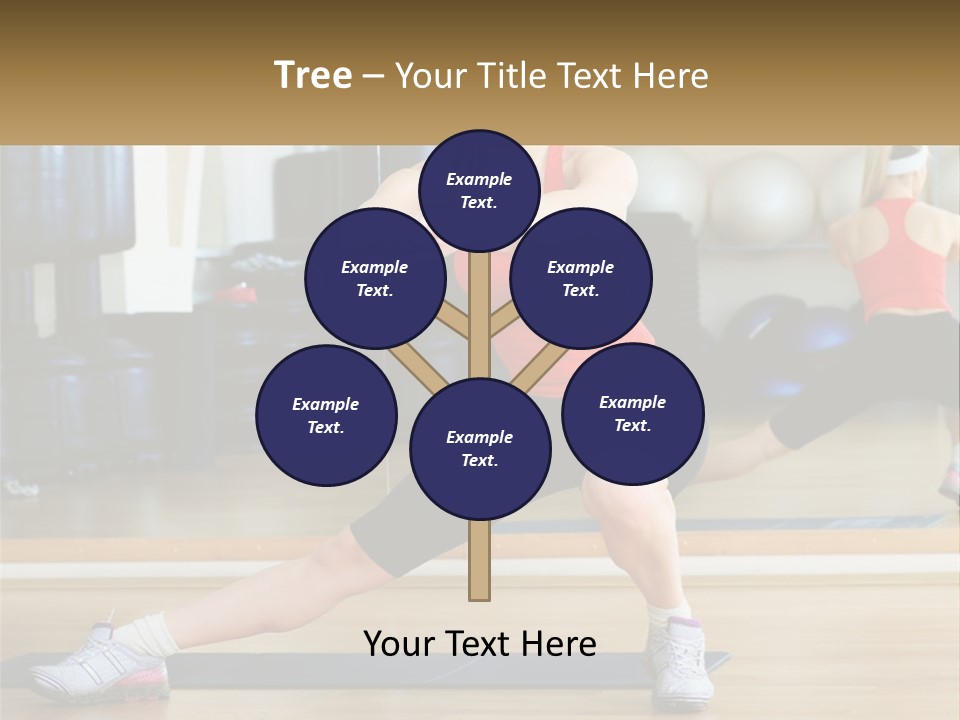 Tree – Your Title Text Here

Example Text.

Example Text.

Example Text.

Example Text.

Example Text.

Example Text.

Your Text Here